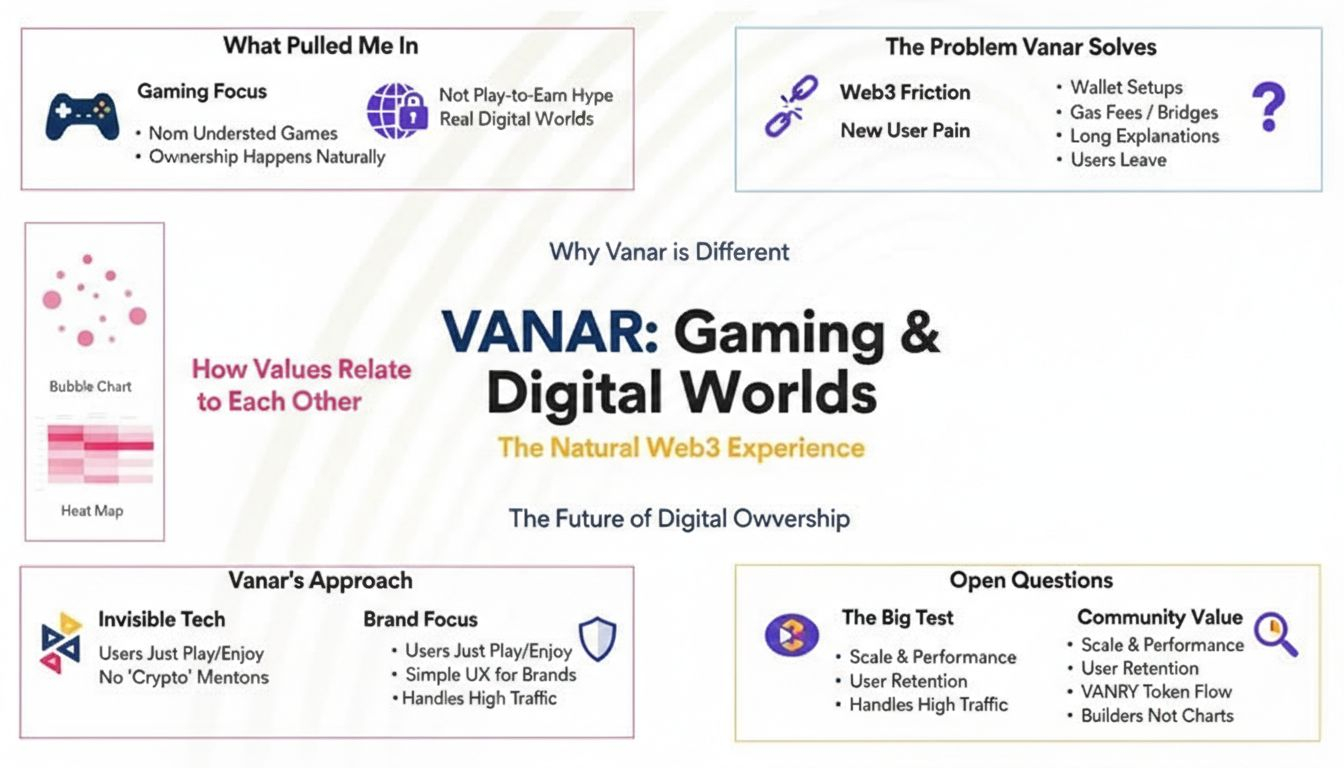 What Pulled Me In

Gaming Focus
• Nom Understed Games
• Ownership Happens Naturally

Not Play-to-Earn Hype
Real Digital Worlds

The Problem Vanar Solves

Web3 Friction
New User Pain

• Wallet Setups
• Gas Fees / Bridges
• Long Explanations
• Users Leave

Bubble Chart

Heat Map

How Values Relate to Each Other

Why Vanar is Different

VANAR: Gaming & Digital Worlds

The Natural Web3 Experience

The Future of Digital Owvership

Vanar's Approach

Invisible Tech
Users Just Play/Enjoy
No 'Crypto' Mentons

Brand Focus
• Users Just Play/Enjoy
• Simple UX for Brands
• Handles High Traffic

Open Questions

The Big Test
• Scale & Performance
• User Retention
• Handles High Traffic

Community Value
• Scale & Performance
• User Retention
• VANRY Token Flow
• Builders Not Charts